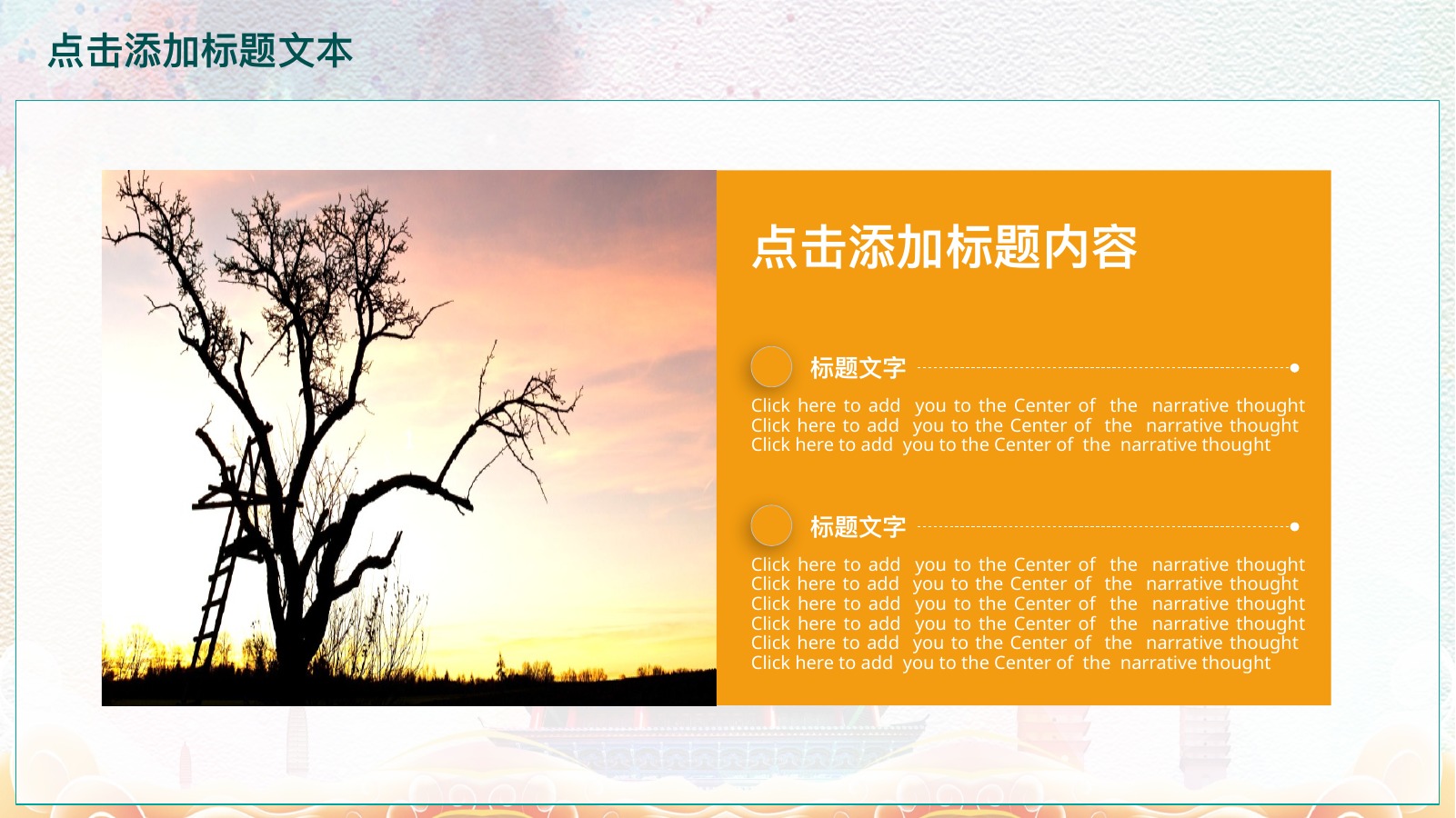 点击添加标题文本

点击添加标题内容

标题文字

Click here to add you to the Center of the narrative thought Click here to add you to the Center of the narrative thought Click here to add you to the Center of the narrative thought

标题文字

Click here to add you to the Center of the narrative thought Click here to add you to the Center of the narrative thought Click here to add you to the Center of the narrative thought Click here to add you to the Center of the narrative thought Click here to add you to the Center of the narrative thought Click here to add you to the Center of the narrative thought